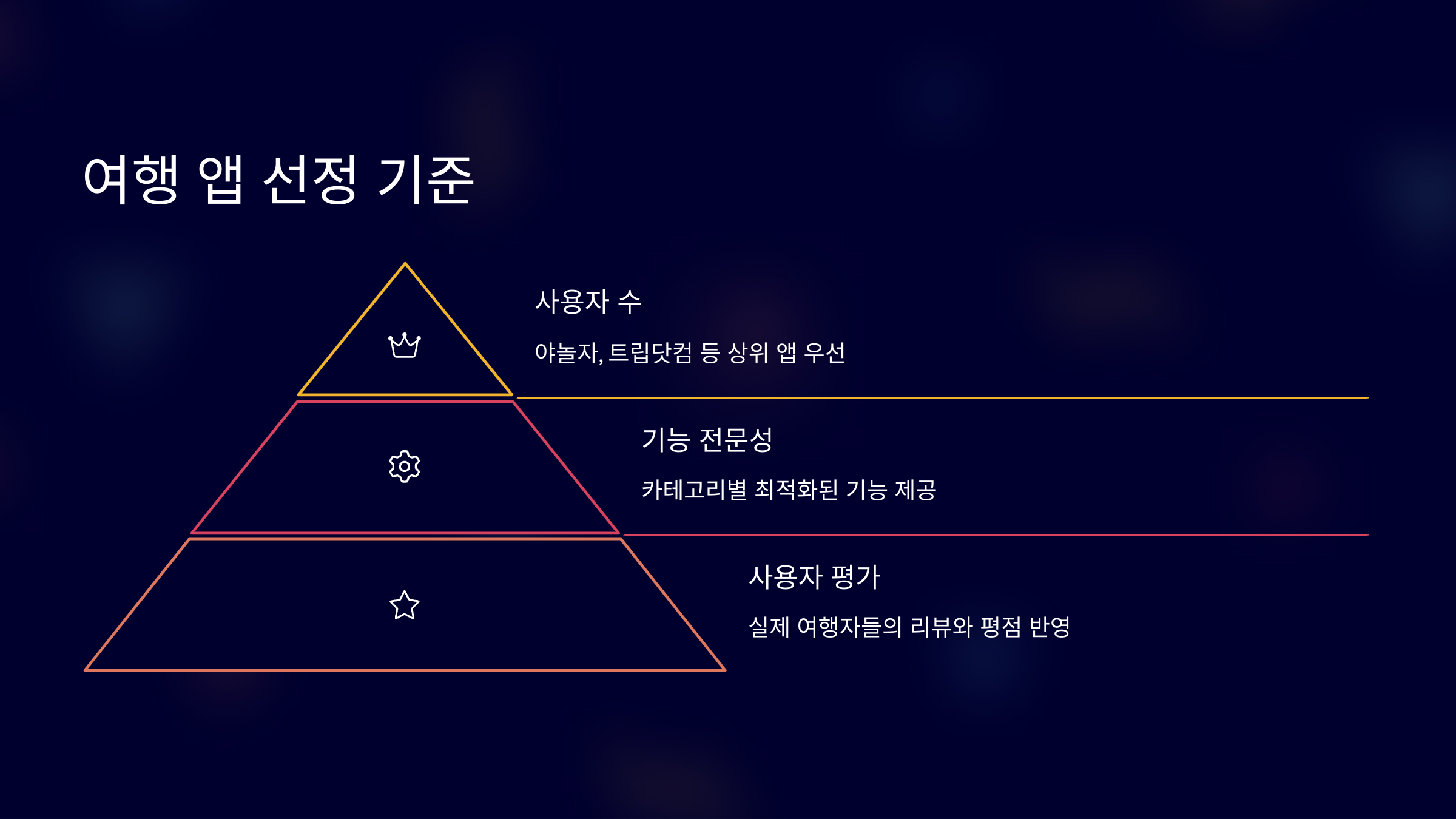 여행 앱 선정 기준

사용자 수

야놀자, 트립닷컴 등 상위 앱 우선

기능 전문성

카테고리별 최적화된 기능 제공

사용자 평가

실제 여행자들의 리뷰와 평점 반영